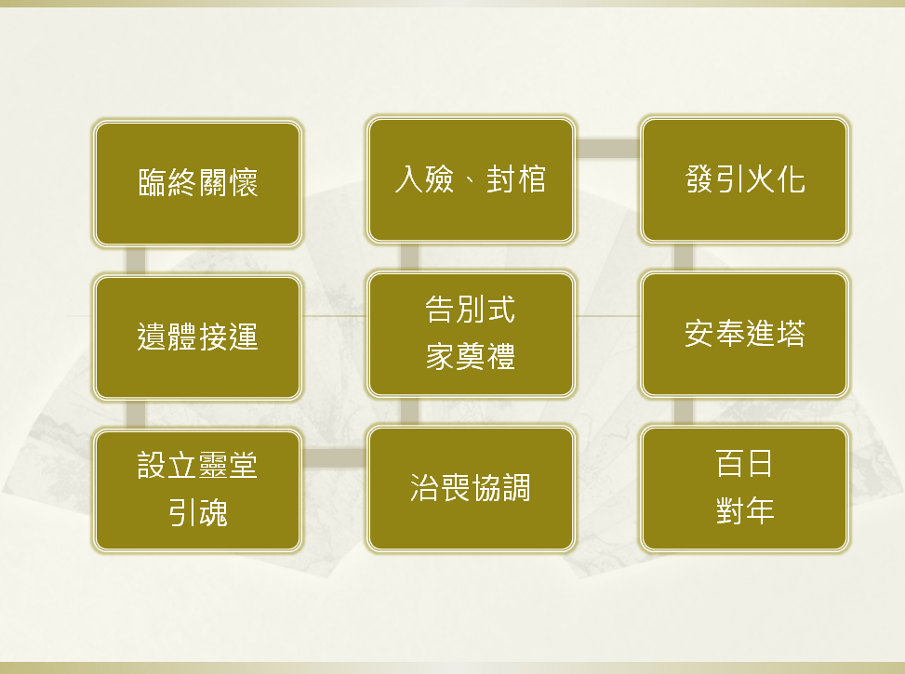 臨終關懷

遺體接運

設立靈堂
引魂

治喪協調

告別式
家奠禮

入殮、封棺

發引火化

安奉進塔

百日
對年